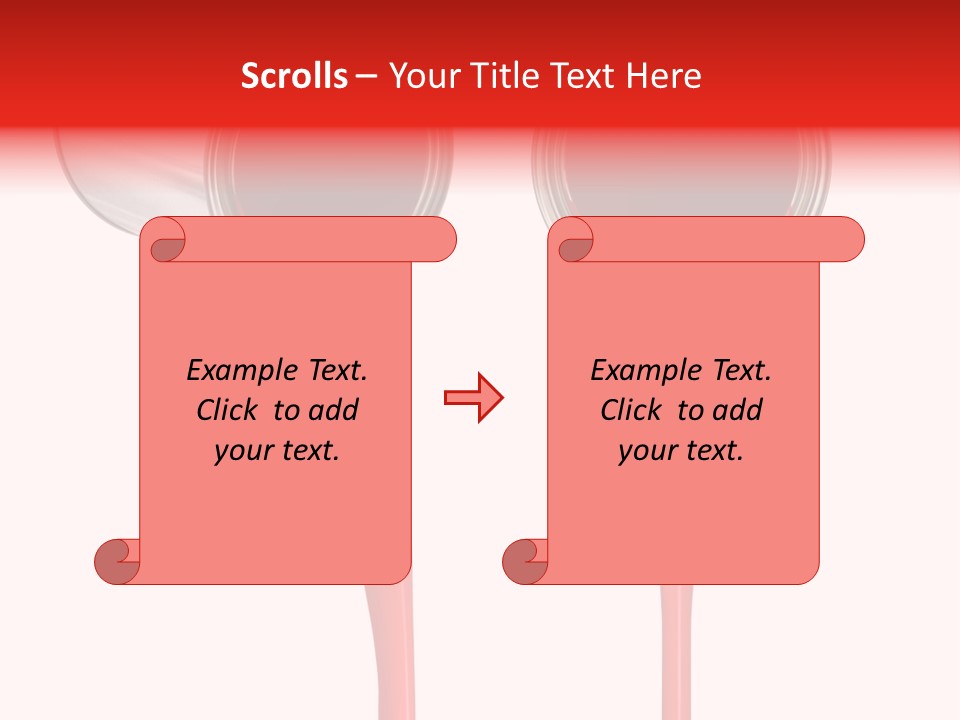 Scrolls – Your Title Text Here

Example Text. Click to add your text.

Example Text. Click to add your text.